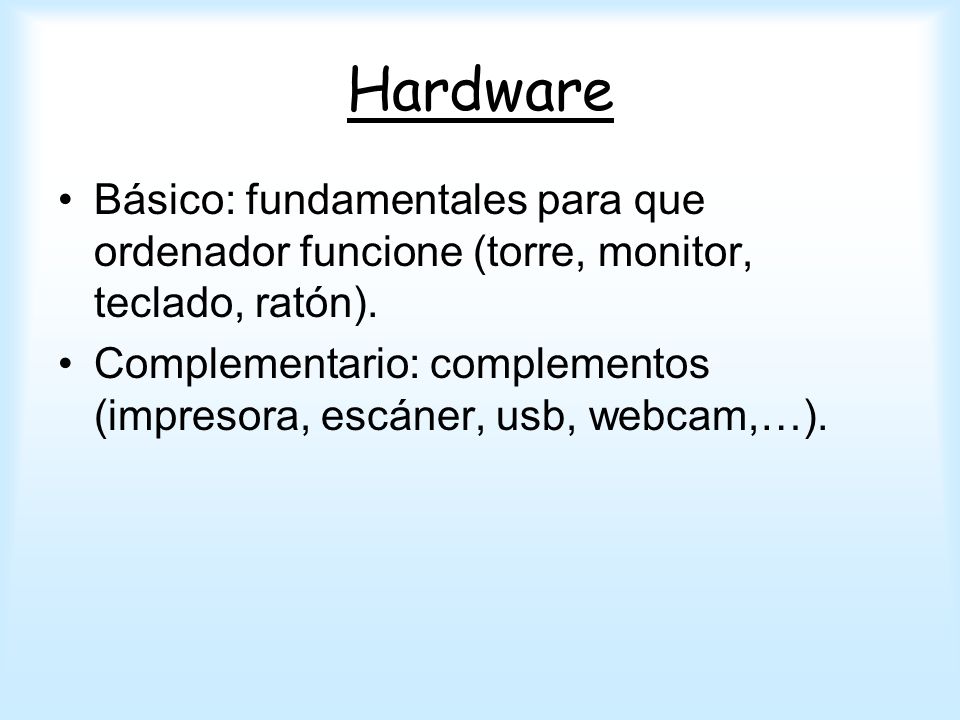 Hardware

• Básico: fundamentales para que ordenador funcione (torre, monitor, teclado, ratón).
• Complementario: complementos (impresora, escáner, usb, webcam,…).